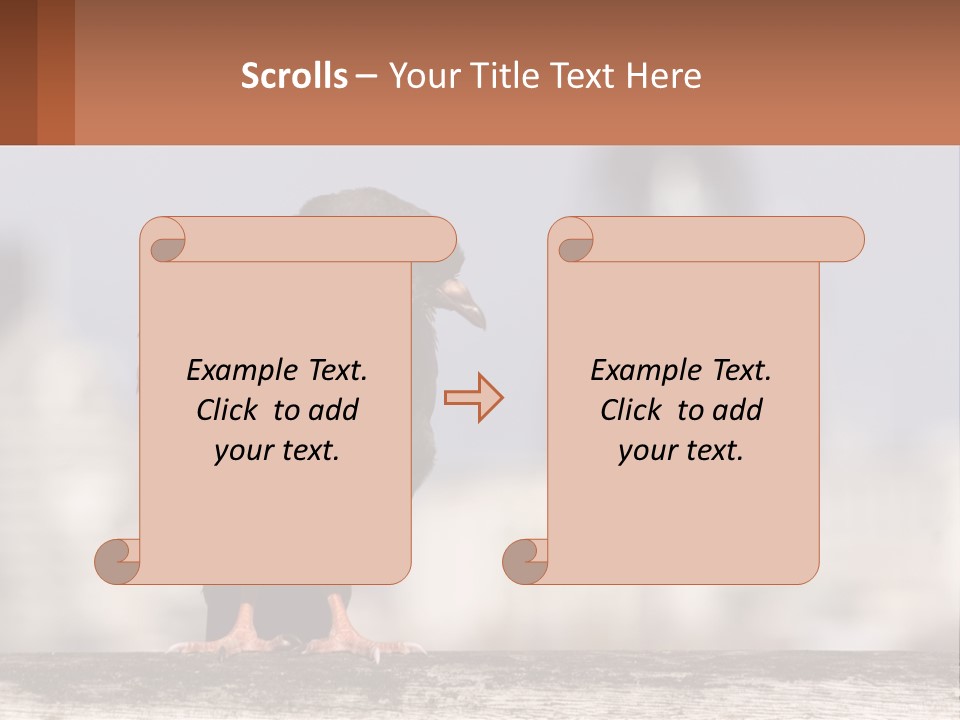 Scrolls – Your Title Text Here

Example Text. Click to add your text.

Example Text. Click to add your text.